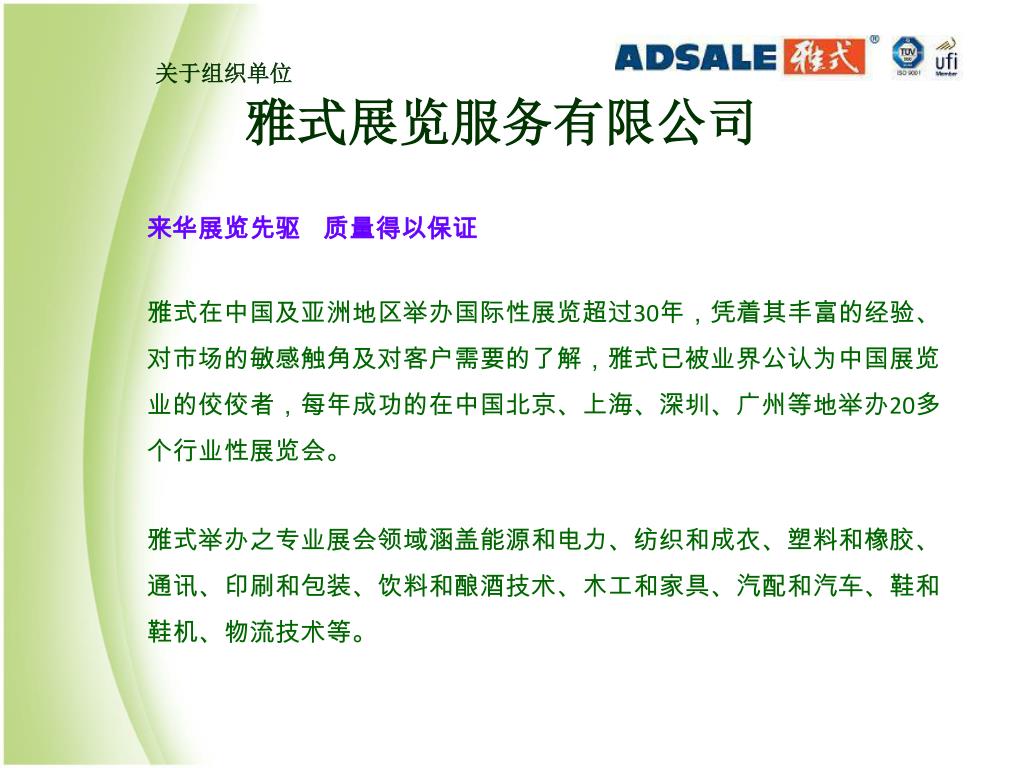 关于组织单位

ADSALE 雅式 ® TÜV ISO 9001 ufi Member

雅式展览服务有限公司

来华展览先驱 质量得以保证

雅式在中国及亚洲地区举办国际性展览超过30年，凭着其丰富的经验、对市场的敏感触角及对客户需要的了解，雅式已被业界公认为中国展览业的佼佼者，每年成功的在中国北京、上海、深圳、广州等地举办20多个行业性展览会。

雅式举办之专业展会领域涵盖能源和电力、纺织和成衣、塑料和橡胶、通讯、印刷和包装、饮料和酿酒技术、木工和家具、汽配和汽车、鞋和鞋机、物流技术等。